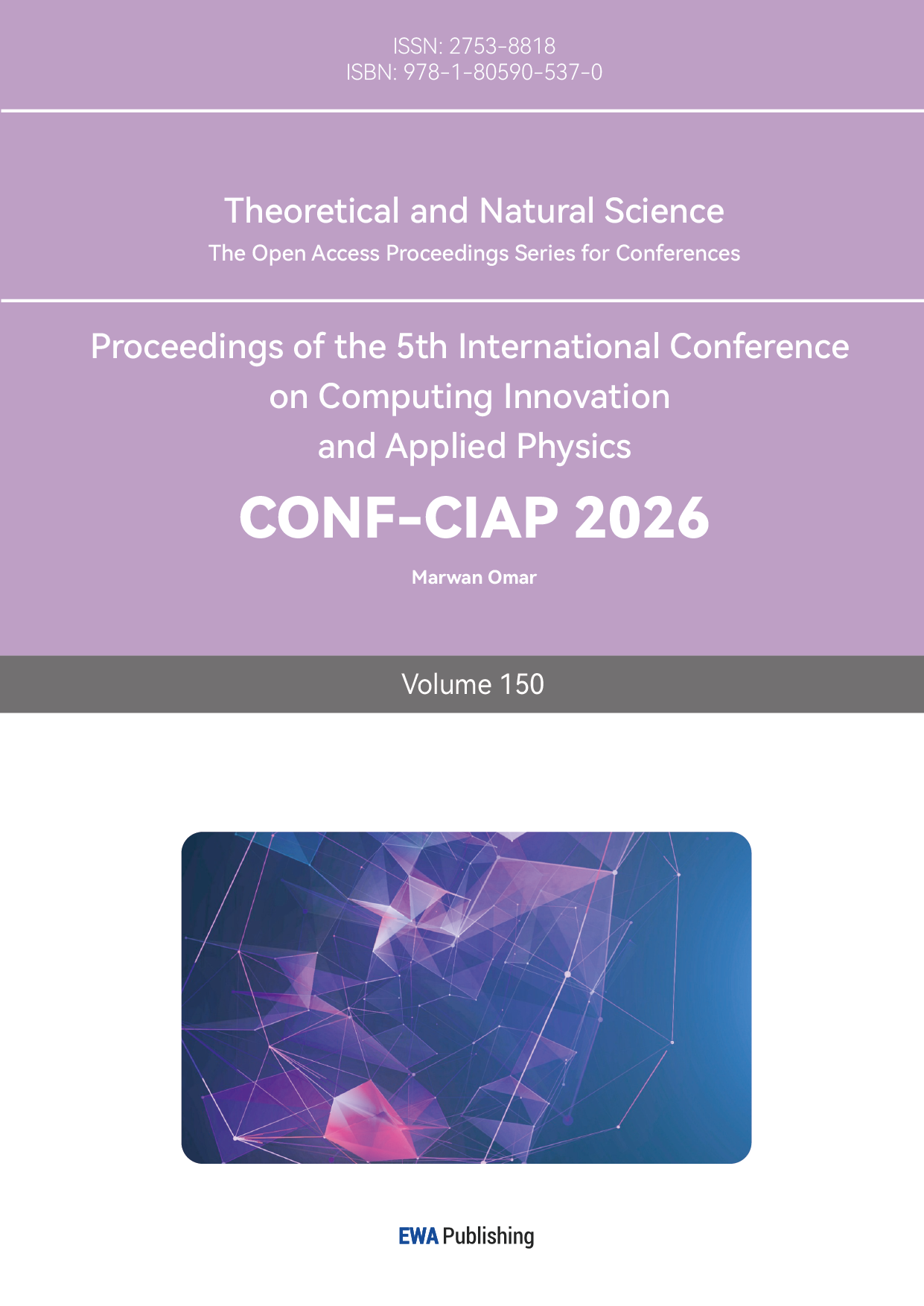 ISSN: 2753-8818
ISBN: 978-1-80590-537-0

Theoretical and Natural Science
The Open Access Proceedings Series for Conferences

Proceedings of the 5th International Conference on Computing Innovation and Applied Physics

CONF-CIAP 2026

Marwan Omar

Volume 150

EWA Publishing